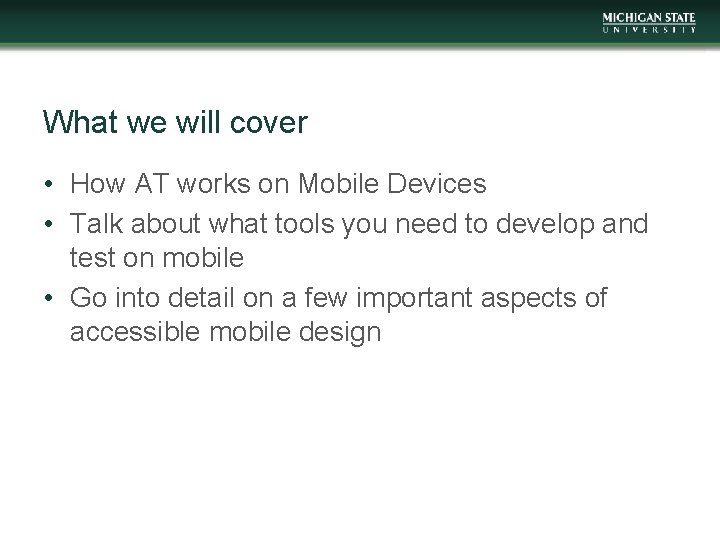 MICHIGAN STATE
UNIVERSITY

What we will cover

• How AT works on Mobile Devices
• Talk about what tools you need to develop and test on mobile
• Go into detail on a few important aspects of accessible mobile design